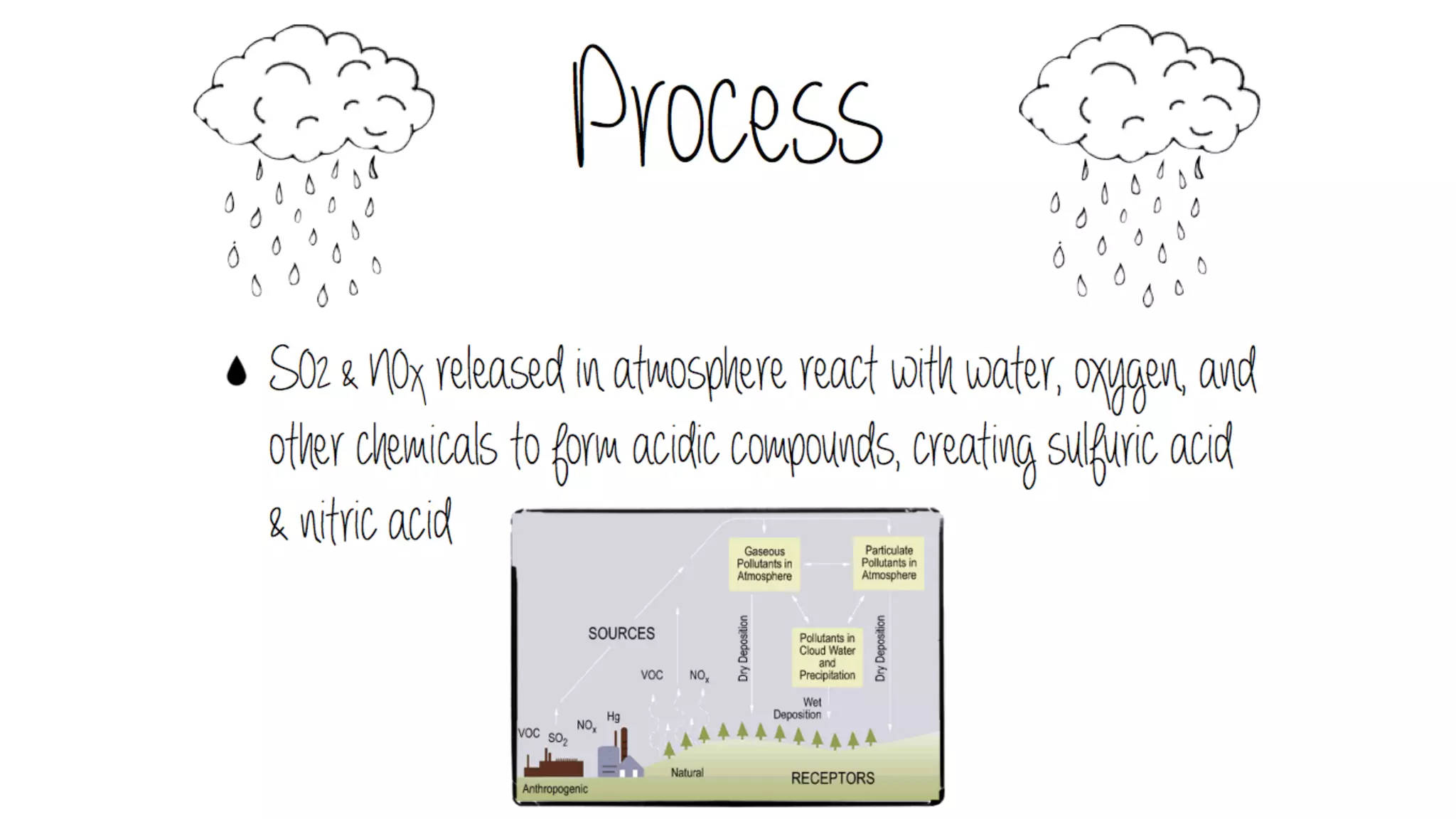 Process

SO2 & NOx released in atmosphere react with water, oxygen, and other chemicals to form acidic compounds, creating sulfuric acid & nitric acid

Gaseous Pollutants in Atmosphere

Particulate Pollutants in Atmosphere

SOURCES

Dry Deposition

Pollutants in Cloud Water and Precipitation

Dry Deposition

VOC

$NO_x$

Wet Deposition

VOC

$SO_2$

$NO_x$

Hg

Natural

Anthropogenic

RECEPTORS